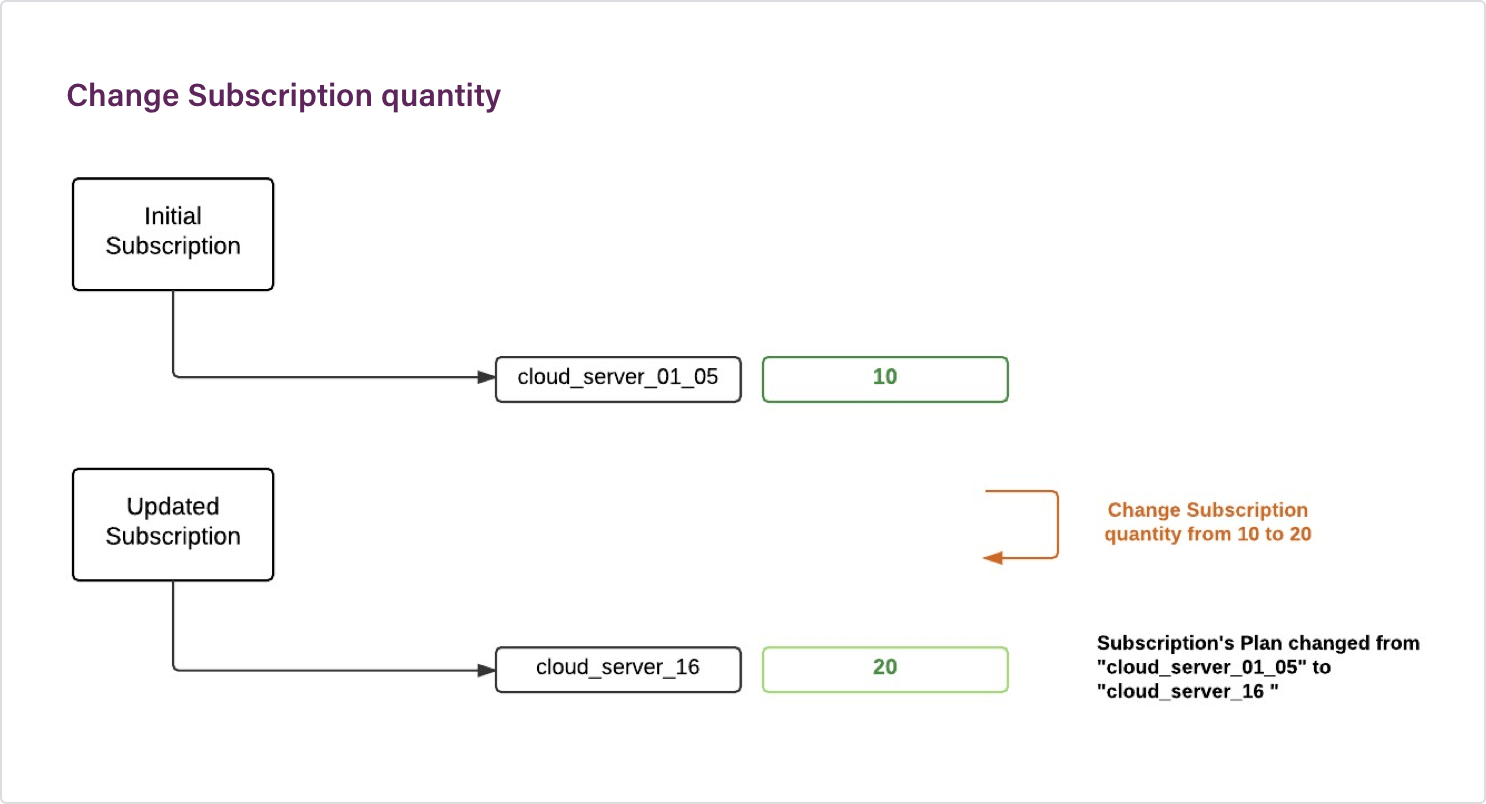 Change Subscription quantity

Initial Subscription

cloud_server_01_05

10

Updated Subscription

Change Subscription quantity from 10 to 20

cloud_server_16

20

Subscription's Plan changed from "cloud_server_01_05" to "cloud_server_16 "